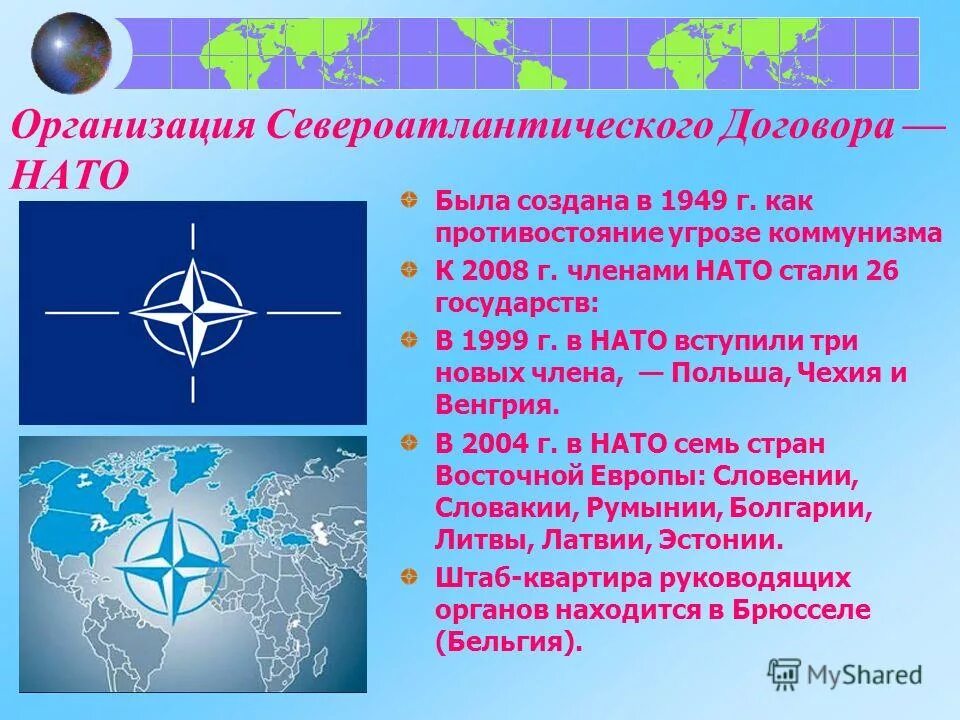 Организация Североатлантического Договора — НАТО

Была создана в 1949 г. как противостояние угрозе коммунизма

К 2008 г. членами НАТО стали 26 государств:

В 1999 г. в НАТО вступили три новых члена, — Польша, Чехия и Венгрия.

В 2004 г. в НАТО семь стран Восточной Европы: Словении, Словакии, Румынии, Болгарии, Литвы, Латвии, Эстонии.

Штаб-квартира руководящих органов находится в Брюсселе (Бельгия).

MyShared